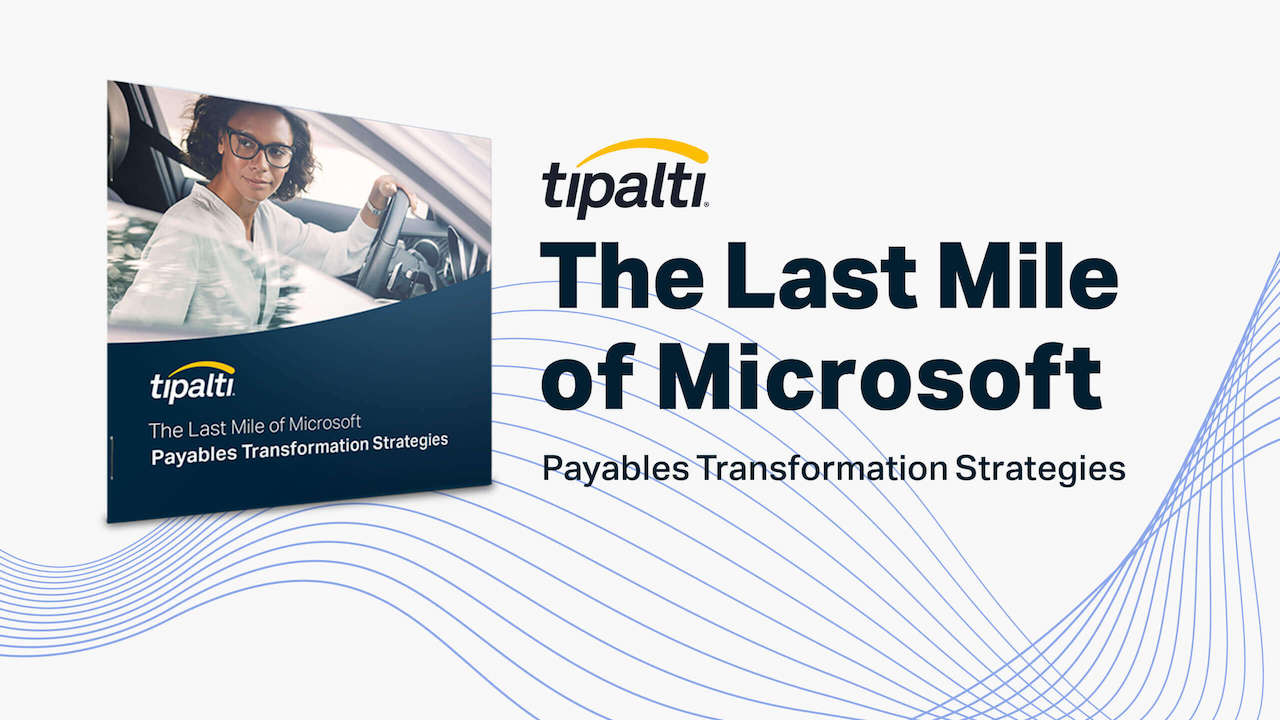 tipalti

The Last Mile of Microsoft

Payables Transformation Strategies

tipalti

The Last Mile of Microsoft
Payables Transformation Strategies